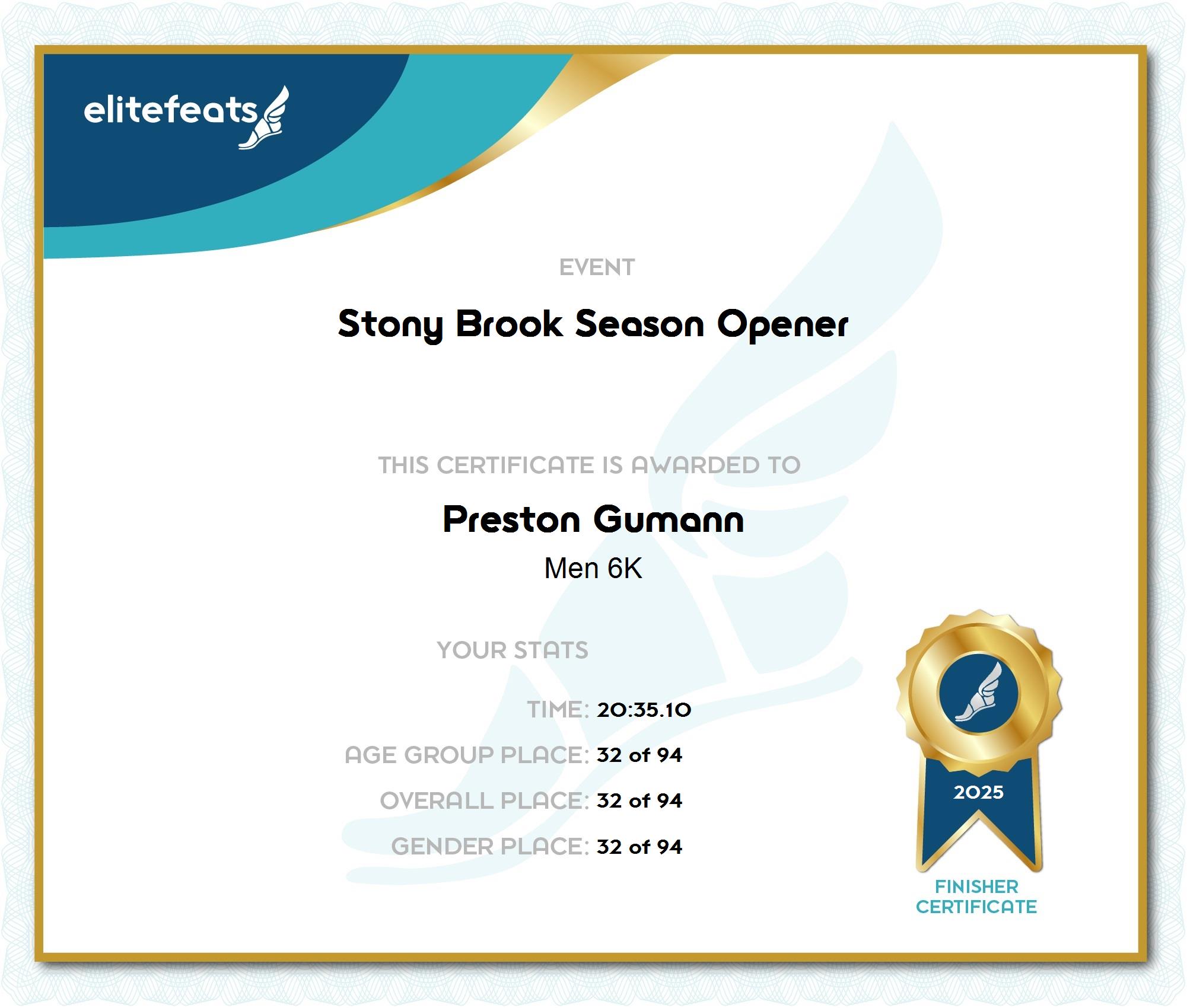 elitefeats

EVENT

Stony Brook Season Opener

THIS CERTIFICATE IS AWARDED TO

Preston Gumann

Men 6K

YOUR STATS

TIME: 20:35.10

AGE GROUP PLACE: 32 of 94

OVERALL PLACE: 32 of 94

GENDER PLACE: 32 of 94

2025

FINISHER CERTIFICATE